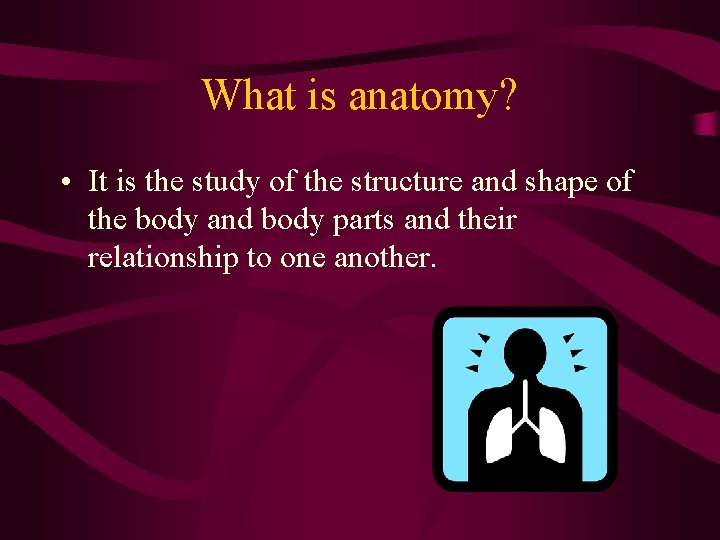 What is anatomy?

• It is the study of the structure and shape of the body and body parts and their relationship to one another.